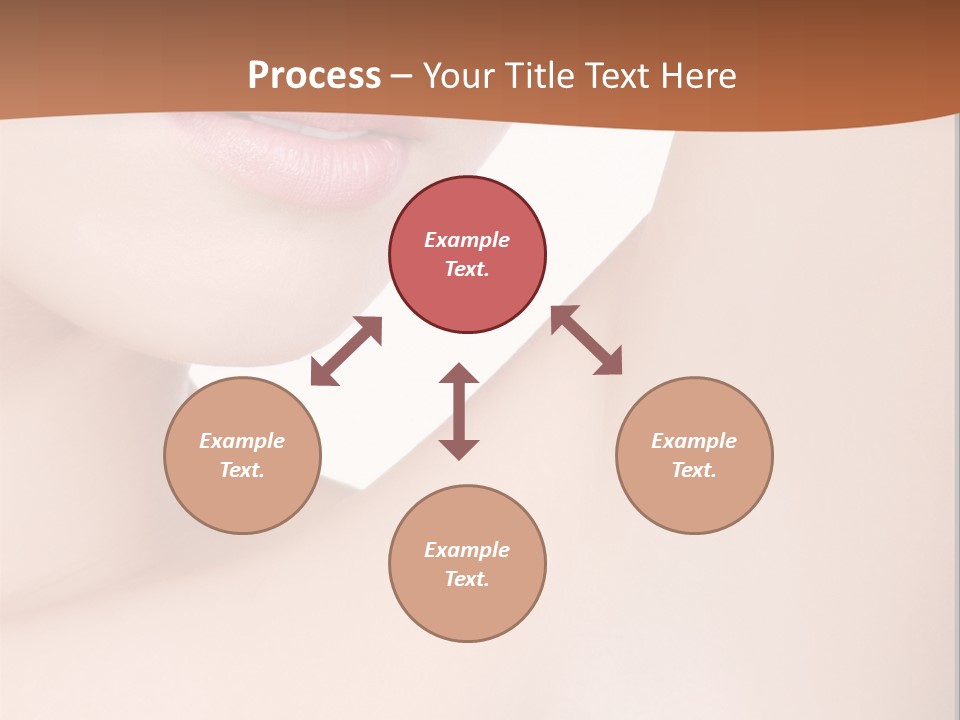 Process – Your Title Text Here

Example Text.

Example Text.

Example Text.

Example Text.